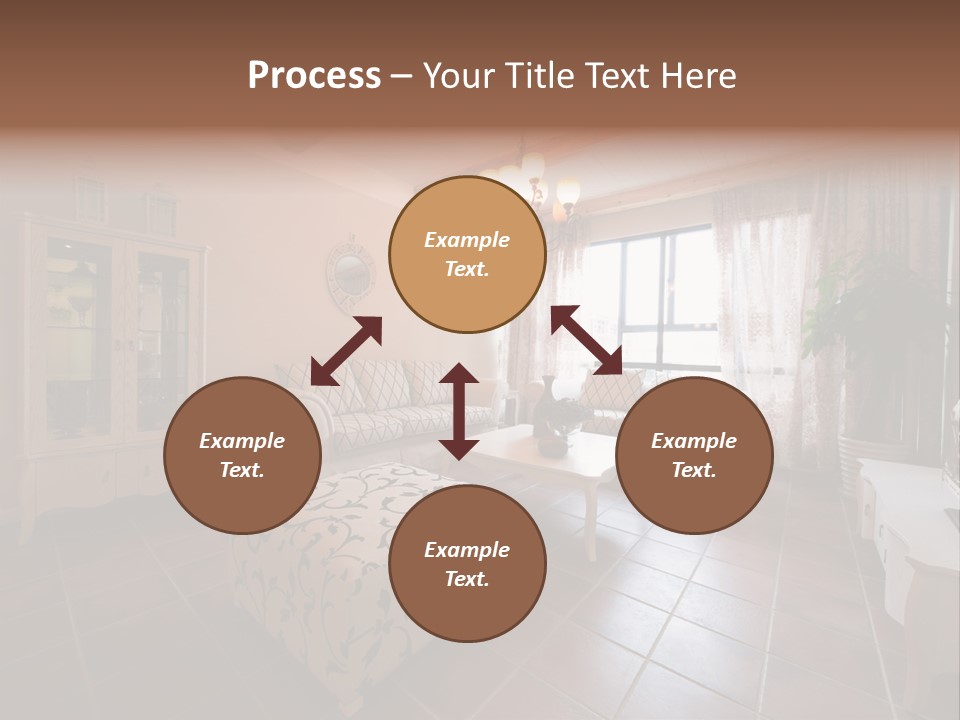 Process – Your Title Text Here

Example Text.

Example Text.

Example Text.

Example Text.